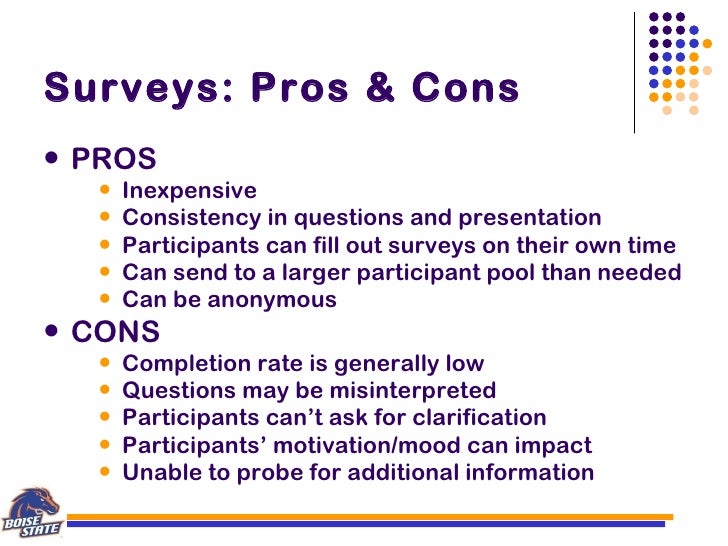 Surveys: Pros & Cons

• PROS
  • Inexpensive
  • Consistency in questions and presentation
  • Participants can fill out surveys on their own time
  • Can send to a larger participant pool than needed
  • Can be anonymous
• CONS
  • Completion rate is generally low
  • Questions may be misinterpreted
  • Participants can't ask for clarification
  • Participants' motivation/mood can impact
  • Unable to probe for additional information

BOISE STATE